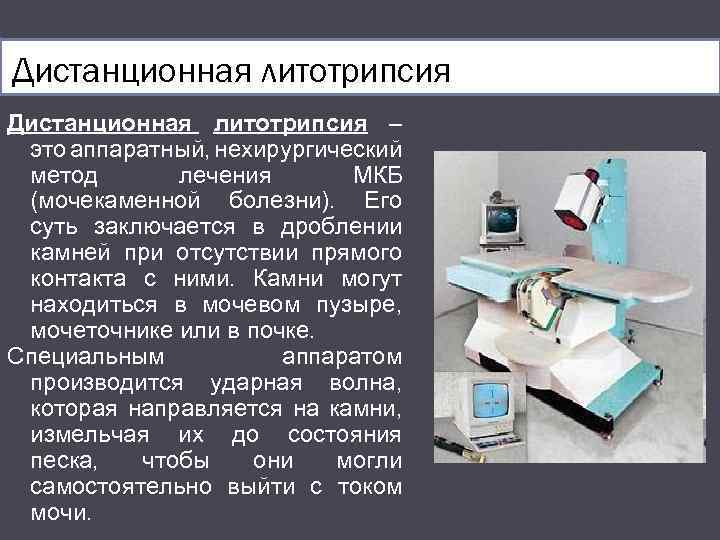 Дистанционная литотрипсия

Дистанционная литотрипсия – это аппаратный, нехирургический метод лечения МКБ (мочекаменной болезни). Его суть заключается в дроблении камней при отсутствии прямого контакта с ними. Камни могут находиться в мочевом пузыре, мочеточнике или в почке.

Специальным аппаратом производится ударная волна, которая направляется на камни, измельчая их до состояния песка, чтобы они могли самостоятельно выйти с током мочи.